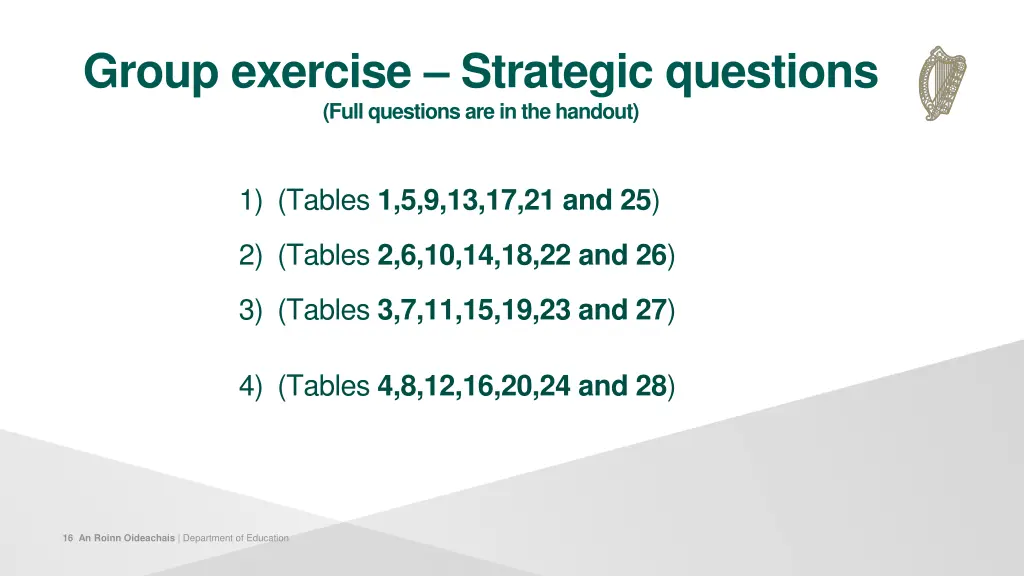 Group exercise – Strategic questions
(Full questions are in the handout)

1) (Tables 1,5,9,13,17,21 and 25)

2) (Tables 2,6,10,14,18,22 and 26)

3) (Tables 3,7,11,15,19,23 and 27)

4) (Tables 4,8,12,16,20,24 and 28)

16 An Roinn Oideachais | Department of Education